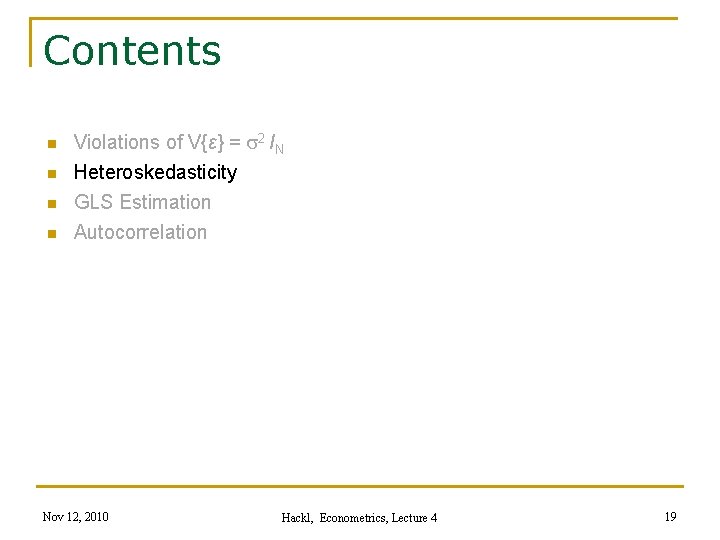 Contents

- Violations of $V\{\varepsilon\} = \sigma^2 I_N$
- Heteroskedasticity
- GLS Estimation
- Autocorrelation

Nov 12, 2010

Hackl, Econometrics, Lecture 4

19